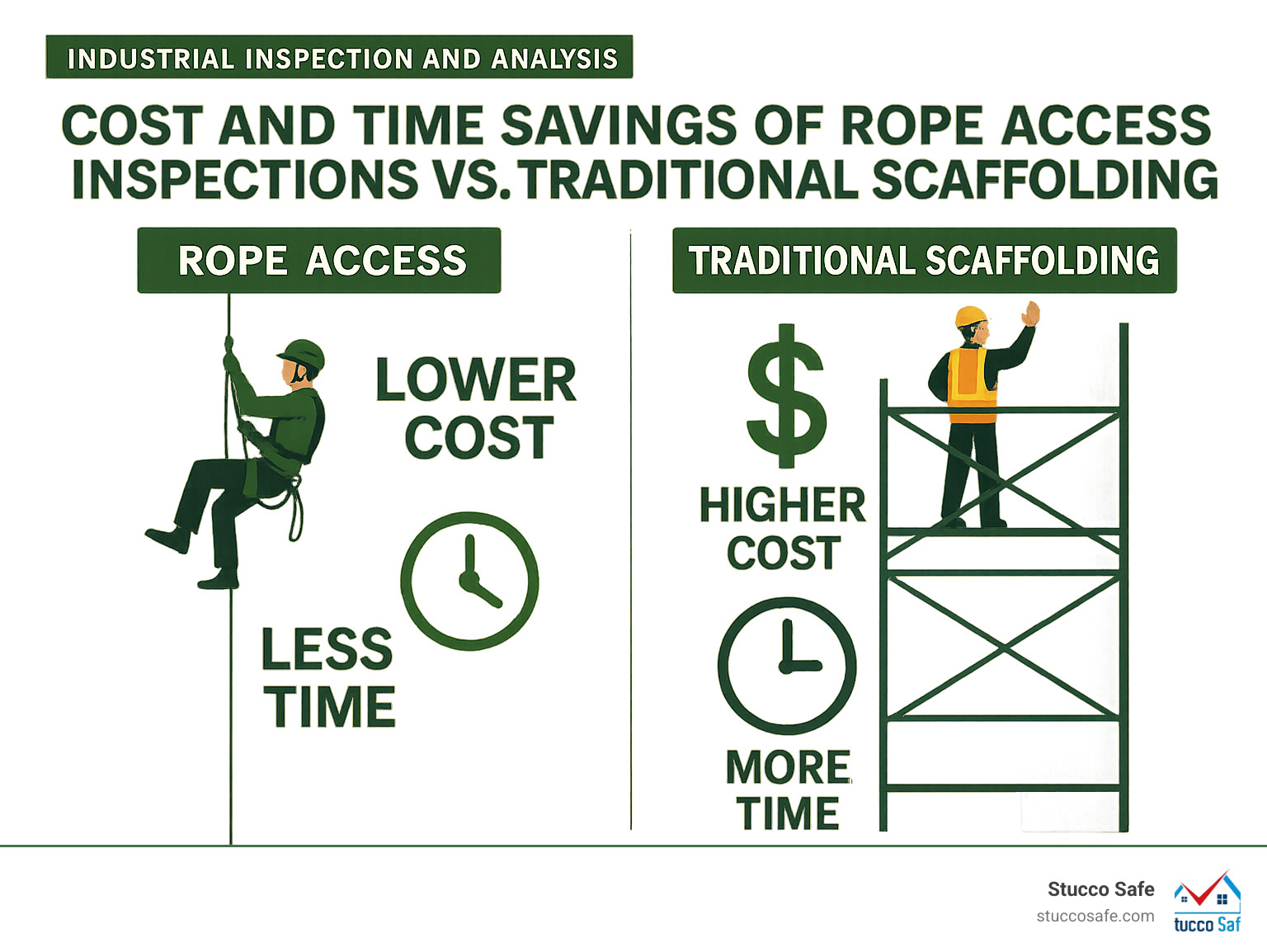 INDUSTRIAL INSPECTION AND ANALYSIS

COST AND TIME SAVINGS OF ROPE ACCESS INSPECTIONS VS. TRADITIONAL SCAFFOLDING

ROPE ACCESS

LOWER COST

LESS TIME

TRADITIONAL SCAFFOLDING

$

HIGHER COST

MORE TIME

Stucco Safe
stuccosafe.com

tucco Saf